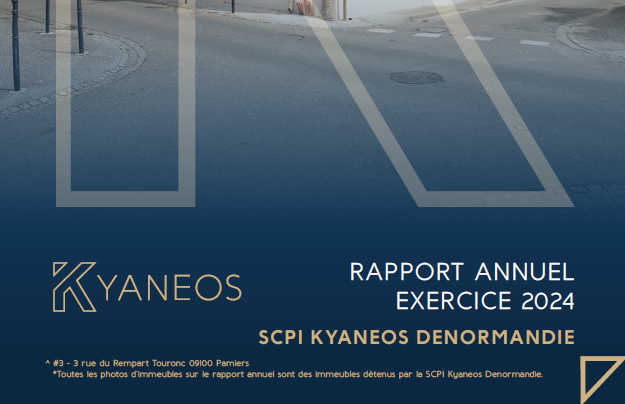 KYANEOS

RAPPORT ANNUEL
EXERCICE 2024

SCPI KYANEOS DENORMANDIE

^ #3 - 3 rue du Rempart Touronc 09100 Pamiers
*Toutes les photos d'immeubles sur le rapport annuel sont des immeubles détenus par la SCPI Kyaneos Denormandie.